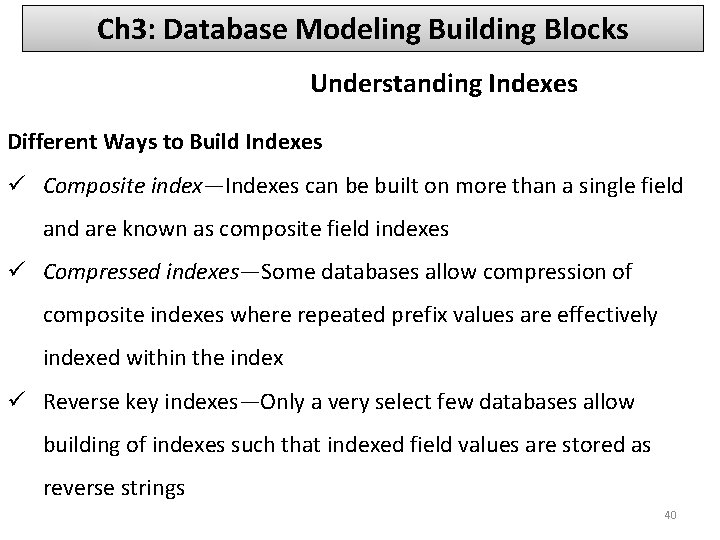 Ch3: Database Modeling Building Blocks

Understanding Indexes

Different Ways to Build Indexes

✓ Composite index—Indexes can be built on more than a single field and are known as composite field indexes

✓ Compressed indexes—Some databases allow compression of composite indexes where repeated prefix values are effectively indexed within the index

✓ Reverse key indexes—Only a very select few databases allow building of indexes such that indexed field values are stored as reverse strings

40